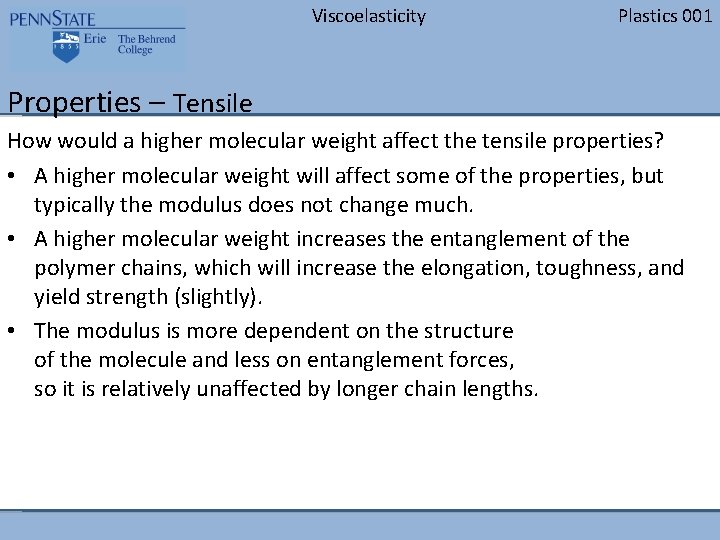 PENNSTATE
1855
Erie The Behrend College

Viscoelasticity

Plastics 001

Properties – Tensile

How would a higher molecular weight affect the tensile properties?

• A higher molecular weight will affect some of the properties, but typically the modulus does not change much.

• A higher molecular weight increases the entanglement of the polymer chains, which will increase the elongation, toughness, and yield strength (slightly).

• The modulus is more dependent on the structure of the molecule and less on entanglement forces, so it is relatively unaffected by longer chain lengths.